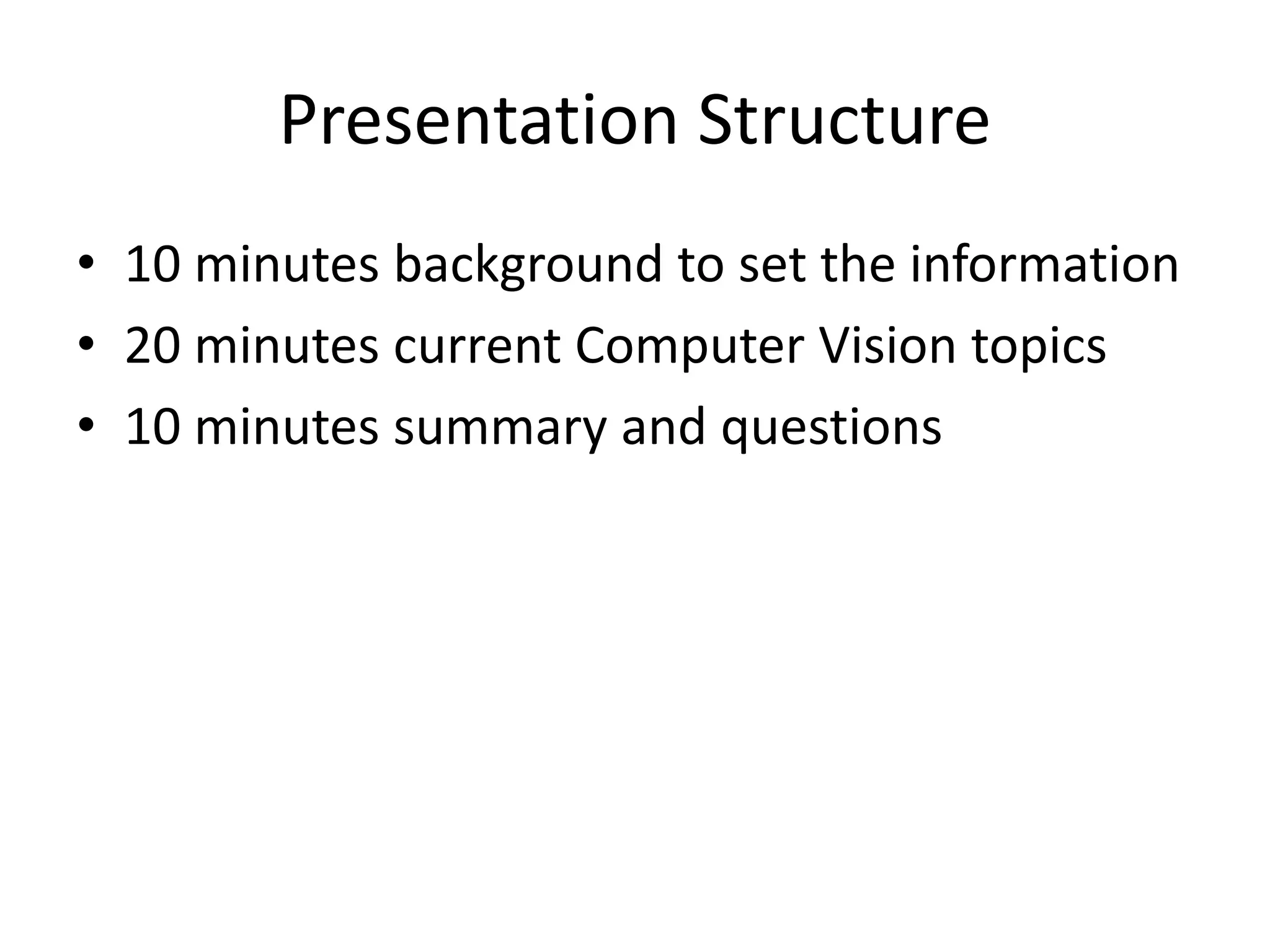 Presentation Structure

• 10 minutes background to set the information
• 20 minutes current Computer Vision topics
• 10 minutes summary and questions